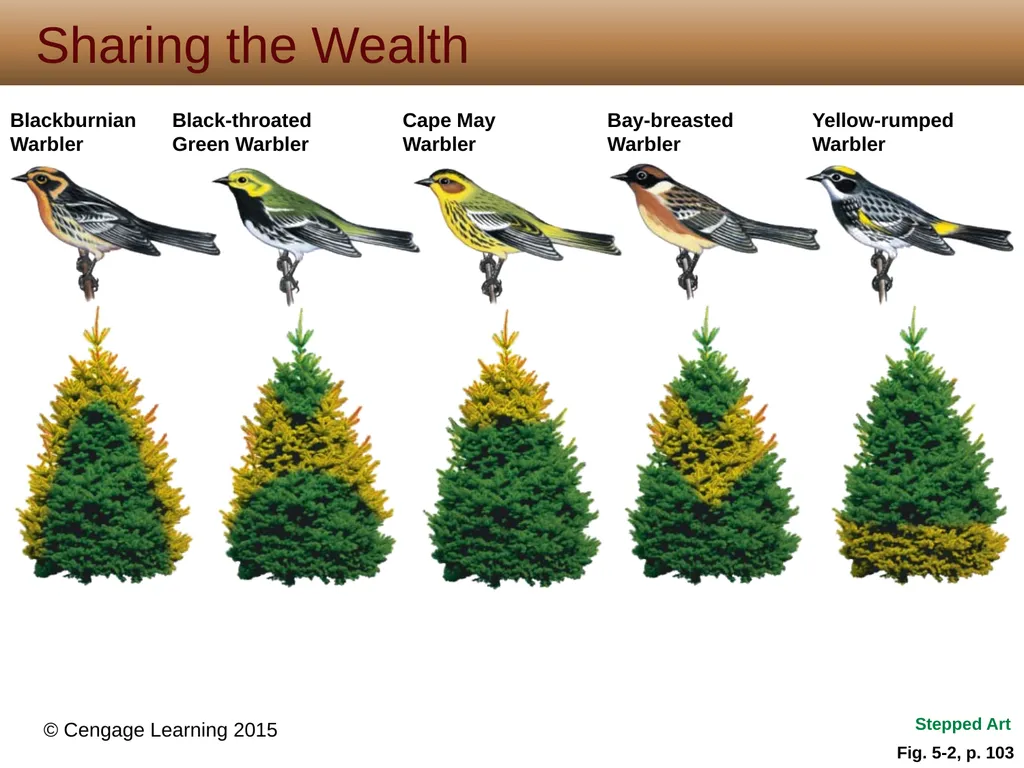 Sharing the Wealth

Blackburnian Warbler

Black-throated Green Warbler

Cape May Warbler

Bay-breasted Warbler

Yellow-rumped Warbler

© Cengage Learning 2015

Stepped Art

Fig. 5-2, p. 103